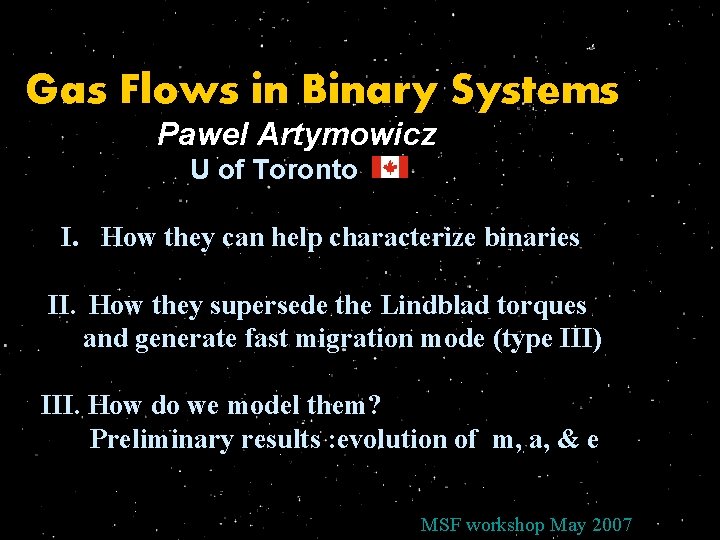 Gas Flows in Binary Systems
Pawel Artymowicz
U of Toronto

I. How they can help characterize binaries

II. How they supersede the Lindblad torques and generate fast migration mode (type III)

III. How do we model them?
Preliminary results :evolution of m, a, & e

MSF workshop May 2007